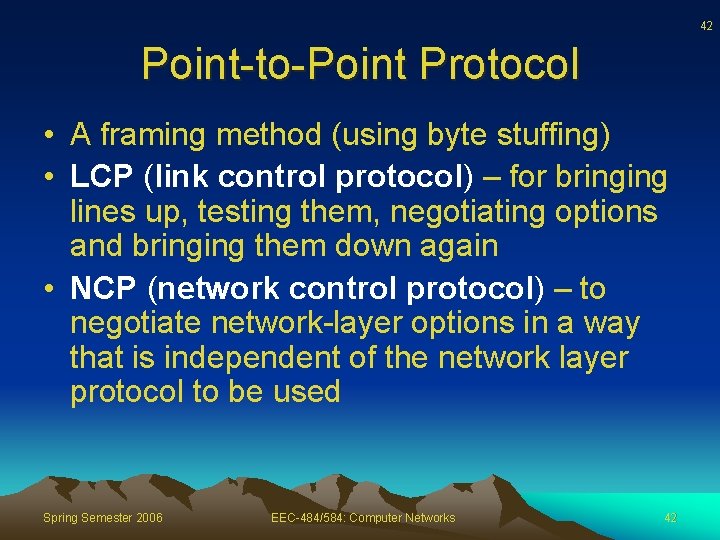 42

Point-to-Point Protocol

• A framing method (using byte stuffing)
• LCP (link control protocol) – for bringing lines up, testing them, negotiating options and bringing them down again
• NCP (network control protocol) – to negotiate network-layer options in a way that is independent of the network layer protocol to be used

Spring Semester 2006    EEC-484/584: Computer Networks    42